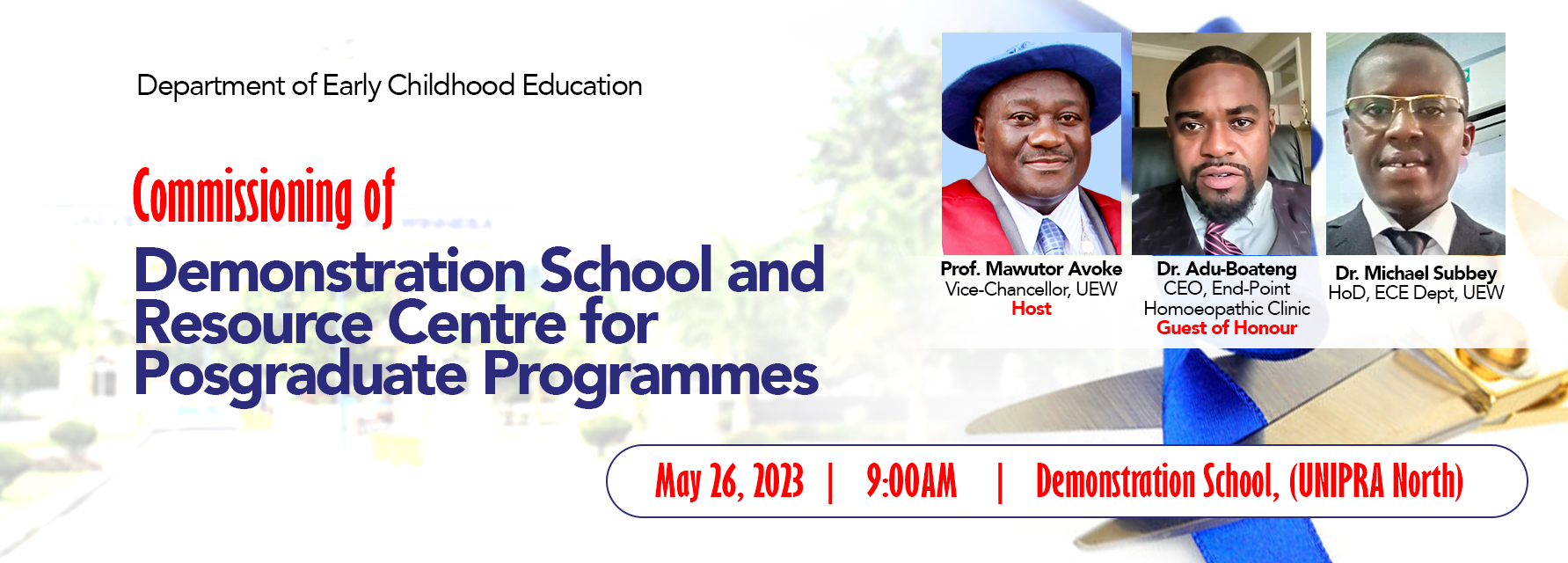 Department of Early Childhood Education

Commissioning of

Demonstration School and Resource Centre for Posgraduate Programmes

Prof. Mawutor Avoke
Vice-Chancellor, UEW
Host

Dr. Adu-Boateng
CEO, End-Point Homoeopathic Clinic
Guest of Honour

Dr. Michael Subbey
HoD, ECE Dept, UEW

May 26, 2023 | 9:00AM | Demonstration School, (UNIPRA North)